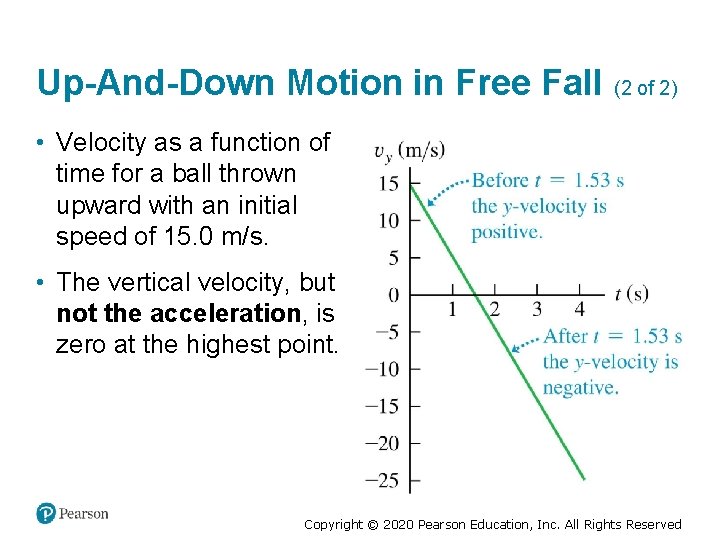 Up-And-Down Motion in Free Fall (2 of 2)

• Velocity as a function of time for a ball thrown upward with an initial speed of 15.0 m/s.

• The vertical velocity, but **not the acceleration**, is zero at the highest point.

$v_y$ (m/s)

15
10
5
0
−5
−10
−15
−20
−25

1 2 3 4 $t$ (s)

Before $t = 1.53$ s the $y$-velocity is positive.

After $t = 1.53$ s the $y$-velocity is negative.

Pearson

Copyright © 2020 Pearson Education, Inc. All Rights Reserved